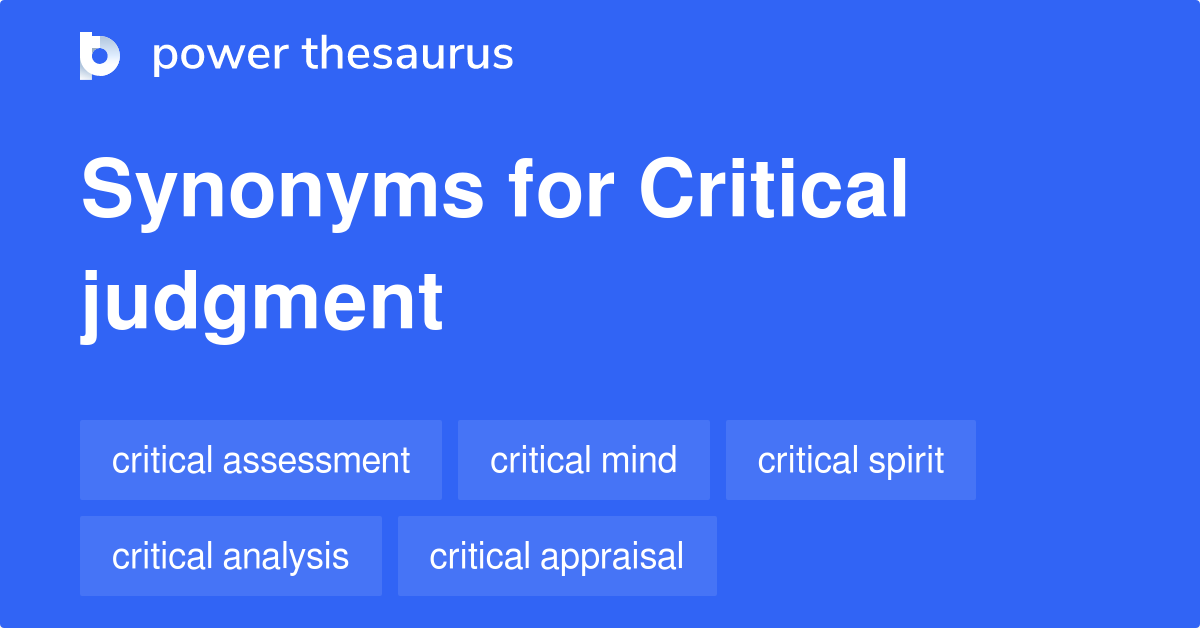 power thesaurus

Synonyms for Critical judgment

critical assessment
critical mind
critical spirit
critical analysis
critical appraisal